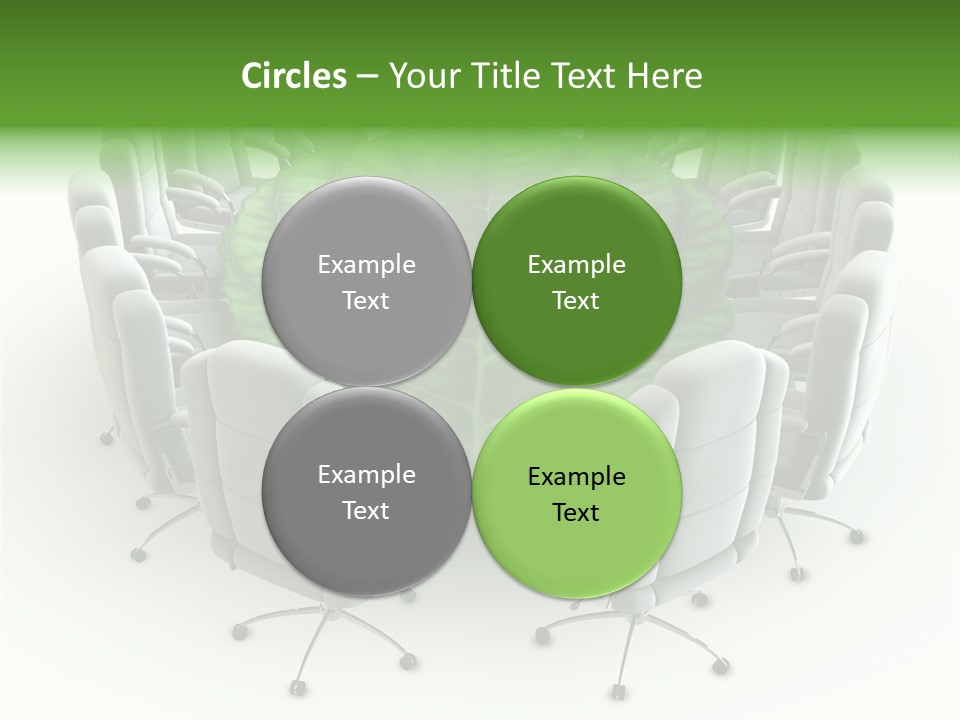 Circles – Your Title Text Here

Example Text

Example Text

Example Text

Example Text